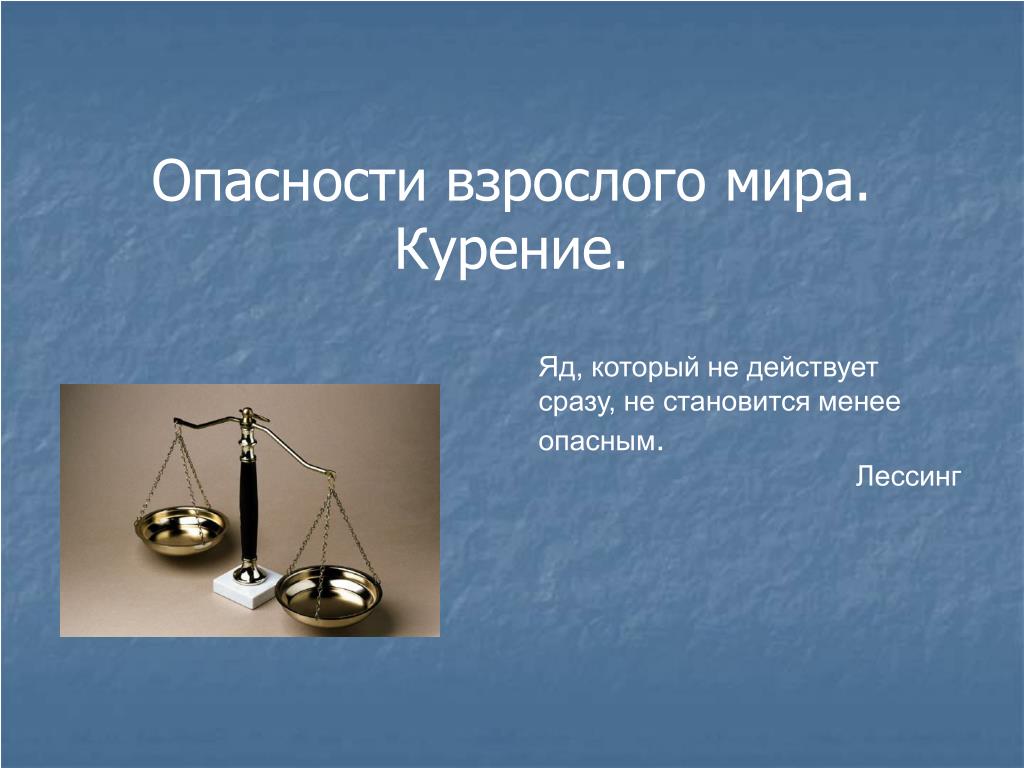 Опасности взрослого мира. Курение.

Яд, который не действует сразу, не становится менее опасным.

Лессинг